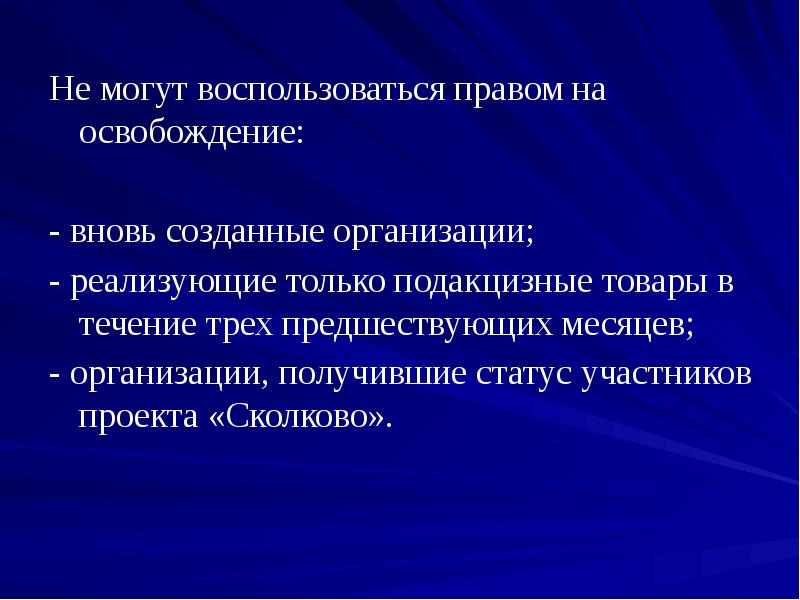 Не могут воспользоваться правом на освобождение:

- вновь созданные организации;

- реализующие только подакцизные товары в течение трех предшествующих месяцев;

- организации, получившие статус участников проекта «Сколково».